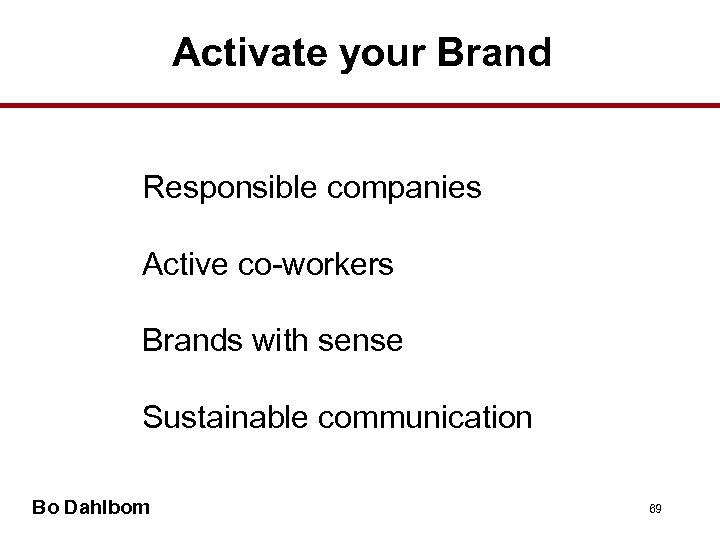 Activate your Brand

Responsible companies

Active co-workers

Brands with sense

Sustainable communication

Bo Dahlbom

69